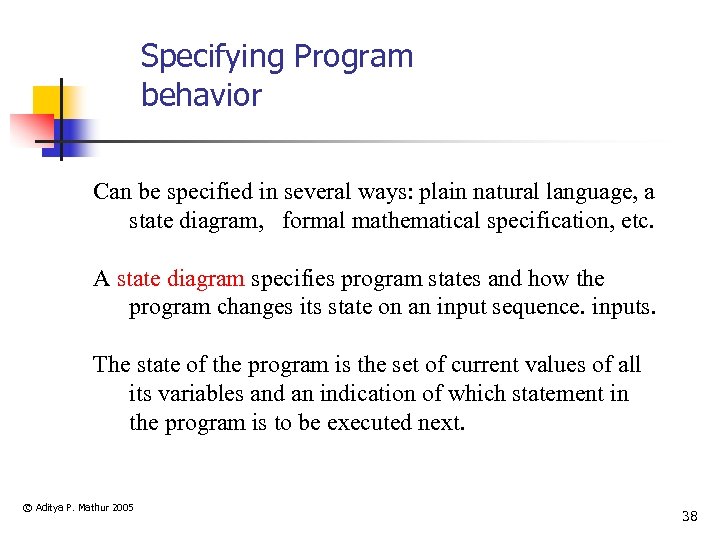 Specifying Program behavior

Can be specified in several ways: plain natural language, a state diagram, formal mathematical specification, etc.

A state diagram specifies program states and how the program changes its state on an input sequence. inputs.

The state of the program is the set of current values of all its variables and an indication of which statement in the program is to be executed next.

© Aditya P. Mathur 2005

38